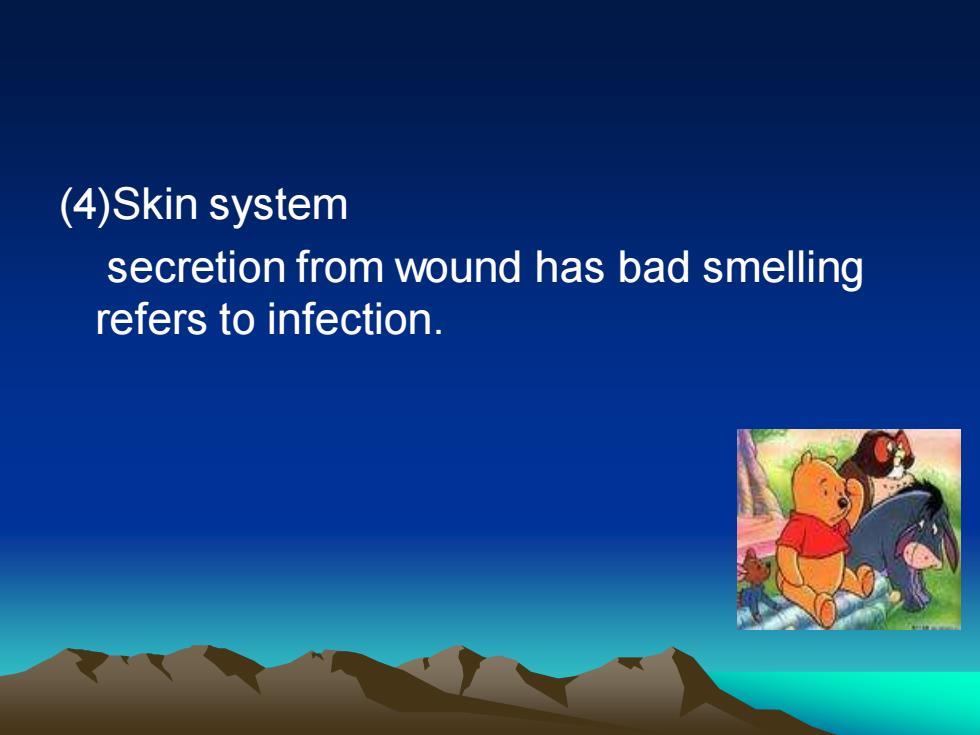 (4)Skin system

secretion from wound has bad smelling refers to infection.